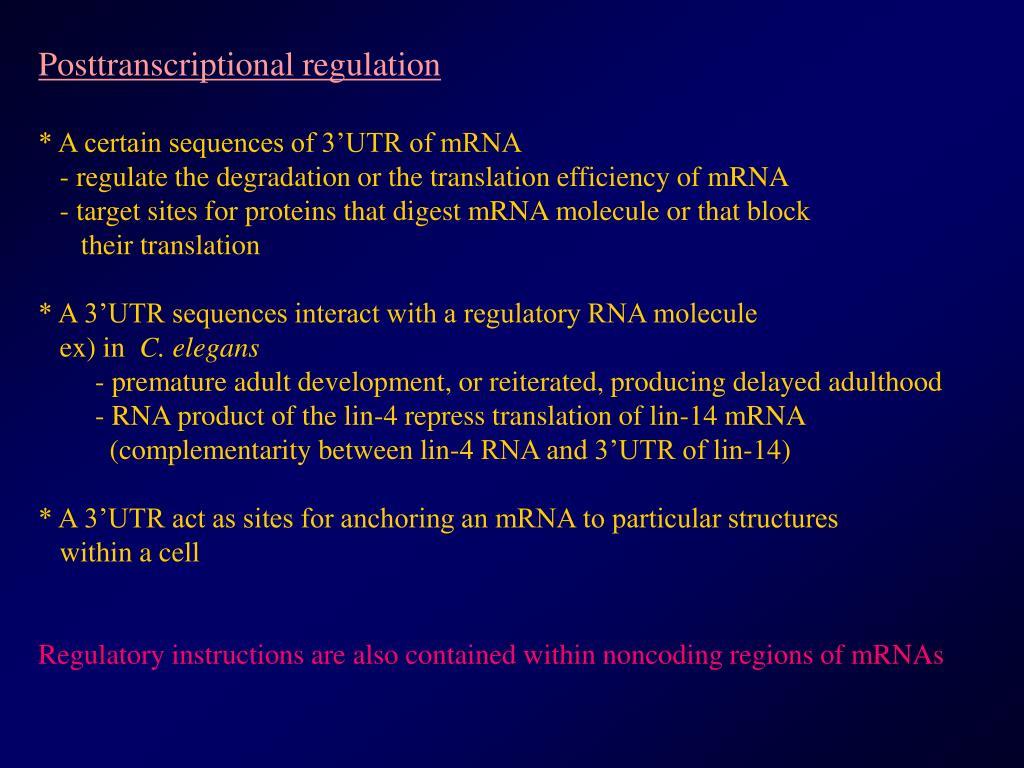 Posttranscriptional regulation

* A certain sequences of 3’UTR of mRNA
- regulate the degradation or the translation efficiency of mRNA
- target sites for proteins that digest mRNA molecule or that block their translation

* A 3’UTR sequences interact with a regulatory RNA molecule
ex) in C. elegans
- premature adult development, or reiterated, producing delayed adulthood
- RNA product of the lin-4 repress translation of lin-14 mRNA (complementarity between lin-4 RNA and 3’UTR of lin-14)

* A 3’UTR act as sites for anchoring an mRNA to particular structures within a cell

Regulatory instructions are also contained within noncoding regions of mRNAs